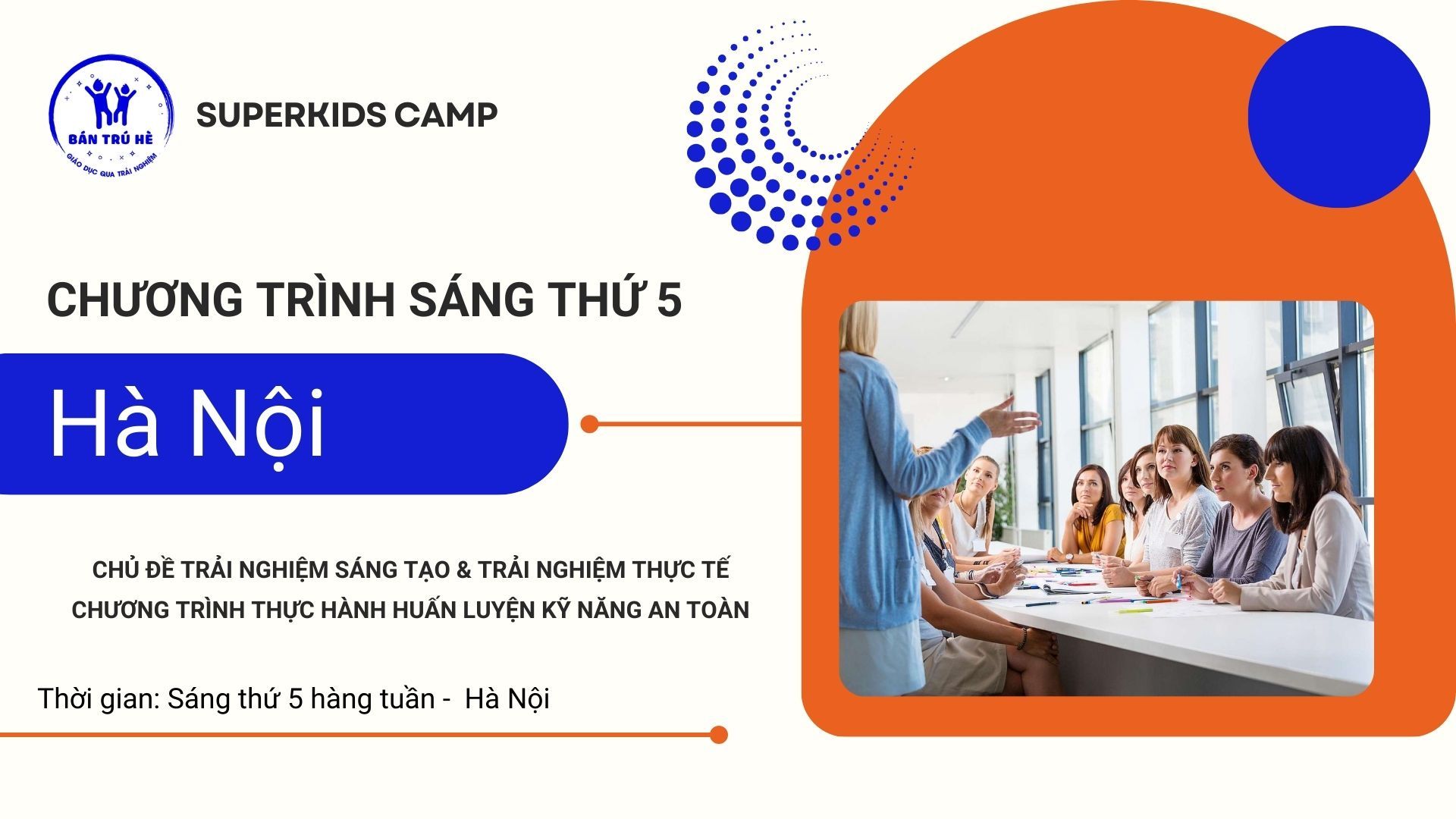 BÁN TRÚ HÈ
GIÁO DỤC QUA TRẢI NGHIỆM

SUPERKIDS CAMP

CHƯƠNG TRÌNH SÁNG THỨ 5

Hà Nội

CHỦ ĐỀ TRẢI NGHIỆM SÁNG TẠO & TRẢI NGHIỆM THỰC TẾ
CHƯƠNG TRÌNH THỰC HÀNH HUẤN LUYỆN KỸ NĂNG AN TOÀN

Thời gian: Sáng thứ 5 hàng tuần - Hà Nội